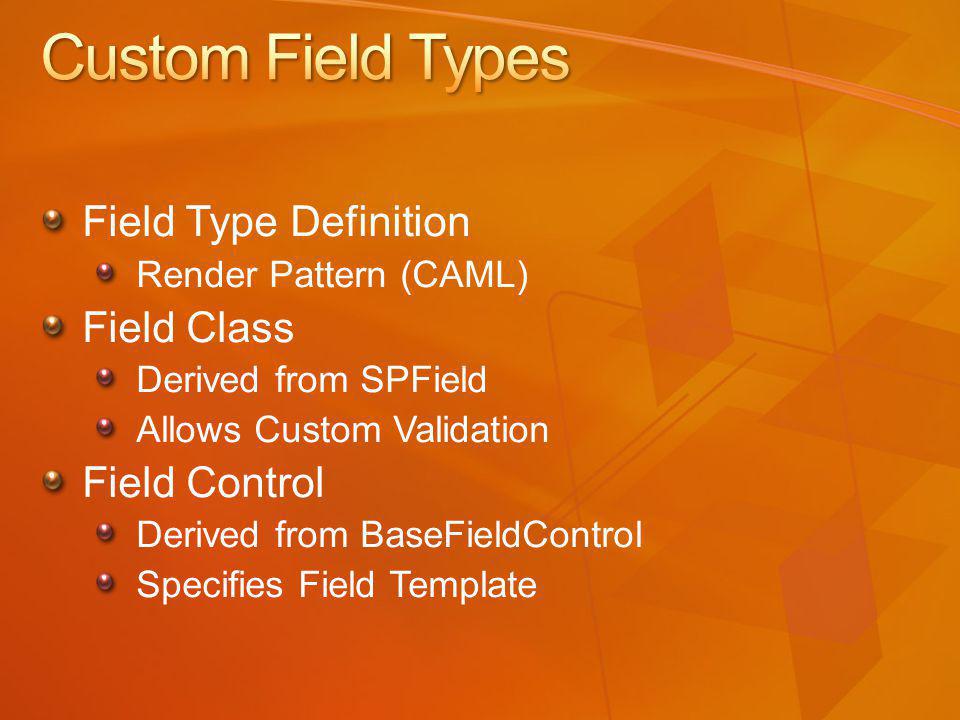 Custom Field Types

Field Type Definition
Render Pattern (CAML)
Field Class
Derived from SPField
Allows Custom Validation
Field Control
Derived from BaseFieldControl
Specifies Field Template